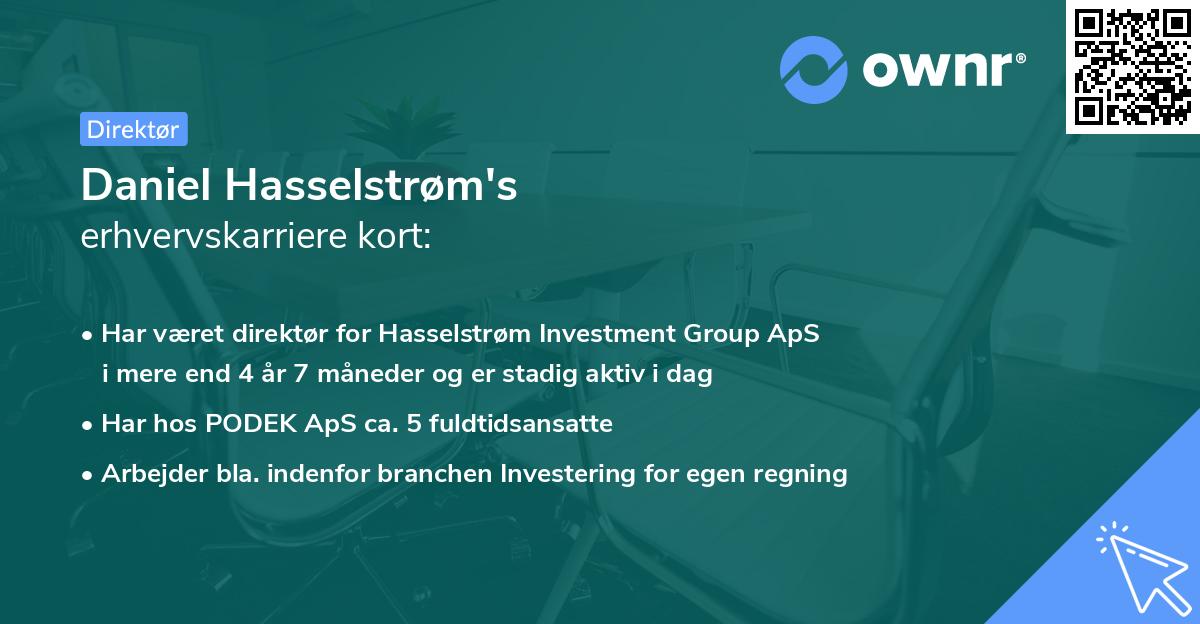 ownr®

Direktør

Daniel Hasselstrøm's
erhvervskarriere kort:

• Har været direktør for Hasselstrøm Investment Group ApS i mere end 4 år 7 måneder og er stadig aktiv i dag

• Har hos PODEK ApS ca. 5 fuldtidsansatte

• Arbejder bla. indenfor branchen Investering for egen regning